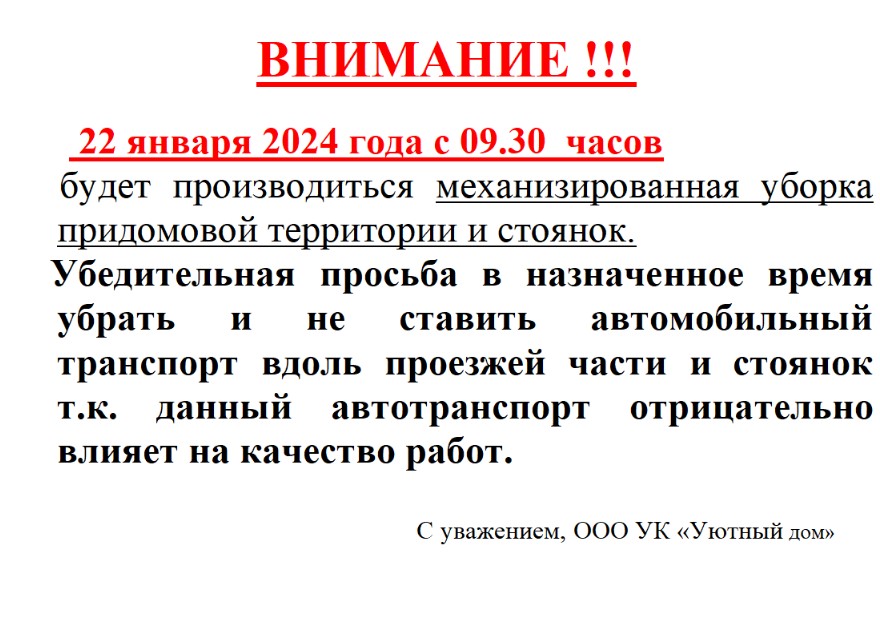 ВНИМАНИЕ !!!

22 января 2024 года с 09.30 часов

будет производиться механизированная уборка придомовой территории и стоянок.

Убедительная просьба в назначенное время убрать и не ставить автомобильный транспорт вдоль проезжей части и стоянок т.к. данный автотранспорт отрицательно влияет на качество работ.

С уважением, ООО УК «Уютный дом»